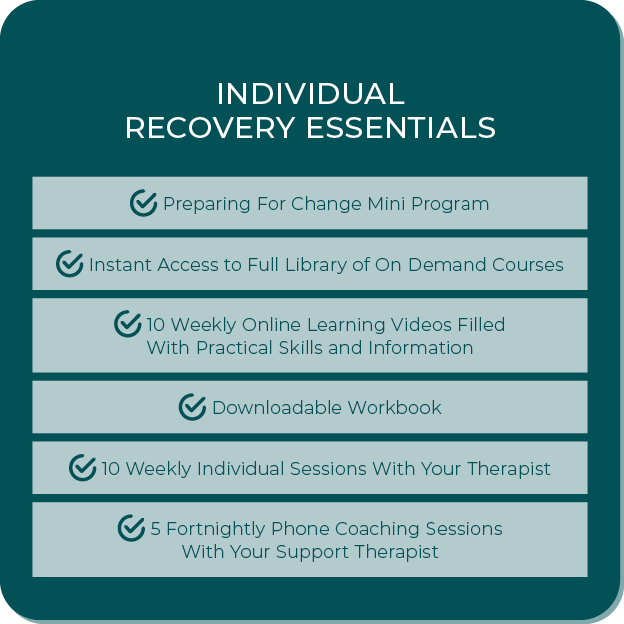 INDIVIDUAL
RECOVERY ESSENTIALS

Preparing For Change Mini Program

Instant Access to Full Library of On Demand Courses

10 Weekly Online Learning Videos Filled With Practical Skills and Information

Downloadable Workbook

10 Weekly Individual Sessions With Your Therapist

5 Fortnightly Phone Coaching Sessions With Your Support Therapist